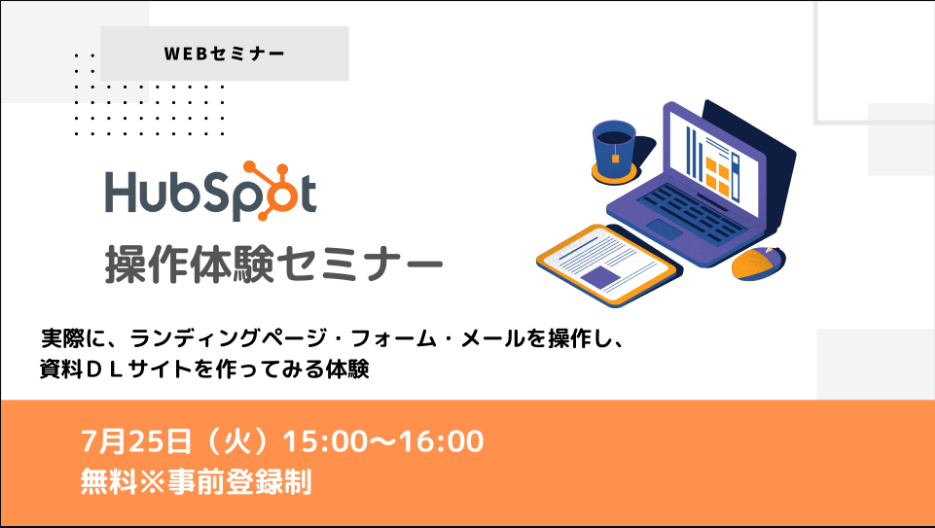 WEBセミナー

HubSpot
操作体験セミナー

実際に、ランディングページ・フォーム・メールを操作し、資料ＤＬサイトを作ってみる体験

7月25日（火）15:00〜16:00
無料※事前登録制